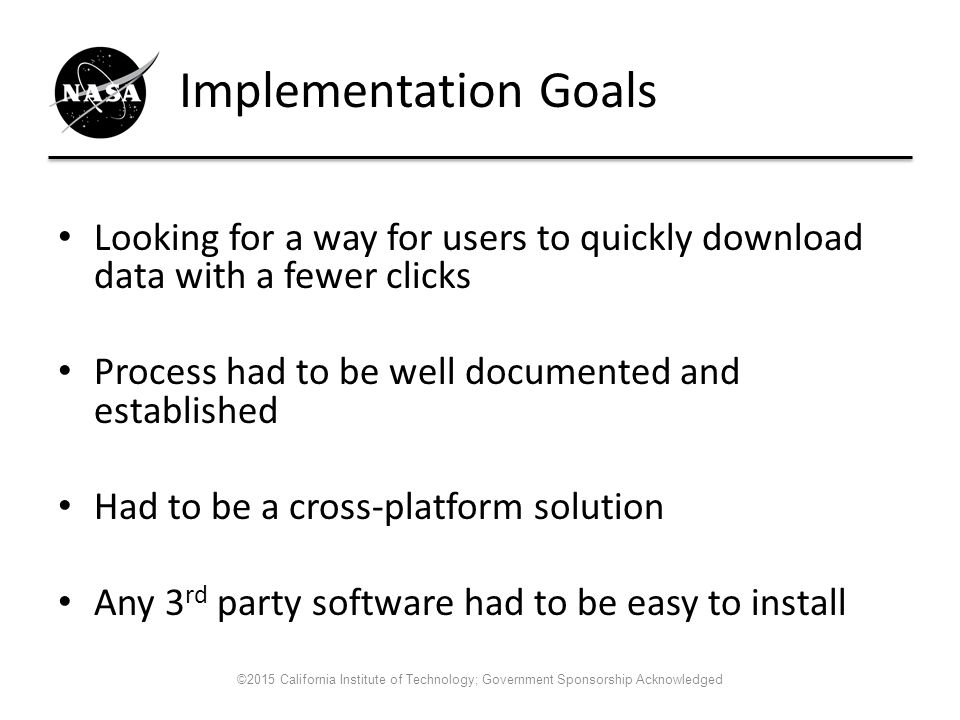 NASA

Implementation Goals

• Looking for a way for users to quickly download data with a fewer clicks

• Process had to be well documented and established

• Had to be a cross-platform solution

• Any 3$^{rd}$ party software had to be easy to install

©2015 California Institute of Technology; Government Sponsorship Acknowledged